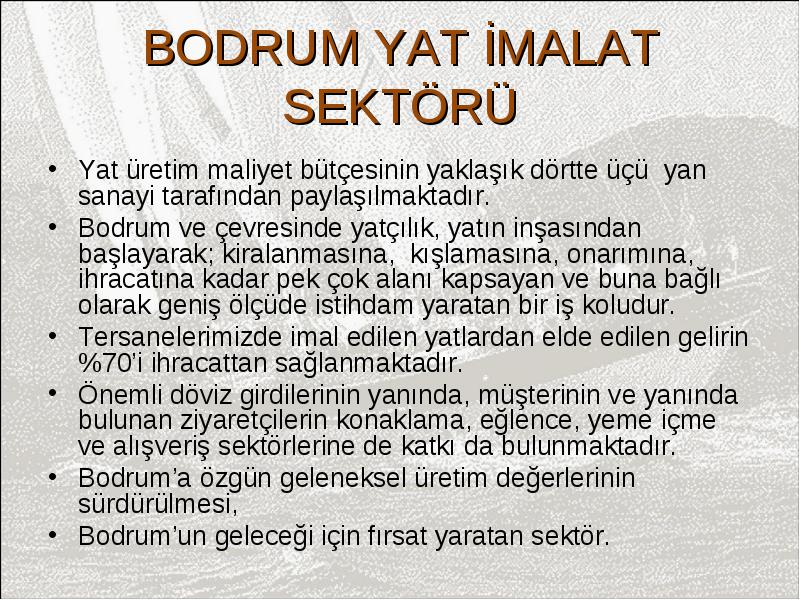 BODRUM YAT İMALAT SEKTÖRÜ

• Yat üretim maliyet bütçesinin yaklaşık dörtte üçü yan sanayi tarafından paylaşılmaktadır.
• Bodrum ve çevresinde yatçılık, yatın inşasından başlayarak; kiralanmasına, kışlamasına, onarımına, ihracatına kadar pek çok alanı kapsayan ve buna bağlı olarak geniş ölçüde istihdam yaratan bir iş koludur.
• Tersanelerimizde imal edilen yatlardan elde edilen gelirin %70'i ihracattan sağlanmaktadır.
• Önemli döviz girdilerinin yanında, müşterinin ve yanında bulunan ziyaretçilerin konaklama, eğlence, yeme içme ve alışveriş sektörlerine de katkı da bulunmaktadır.
• Bodrum'a özgün geleneksel üretim değerlerinin sürdürülmesi,
• Bodrum'un geleceği için fırsat yaratan sektör.